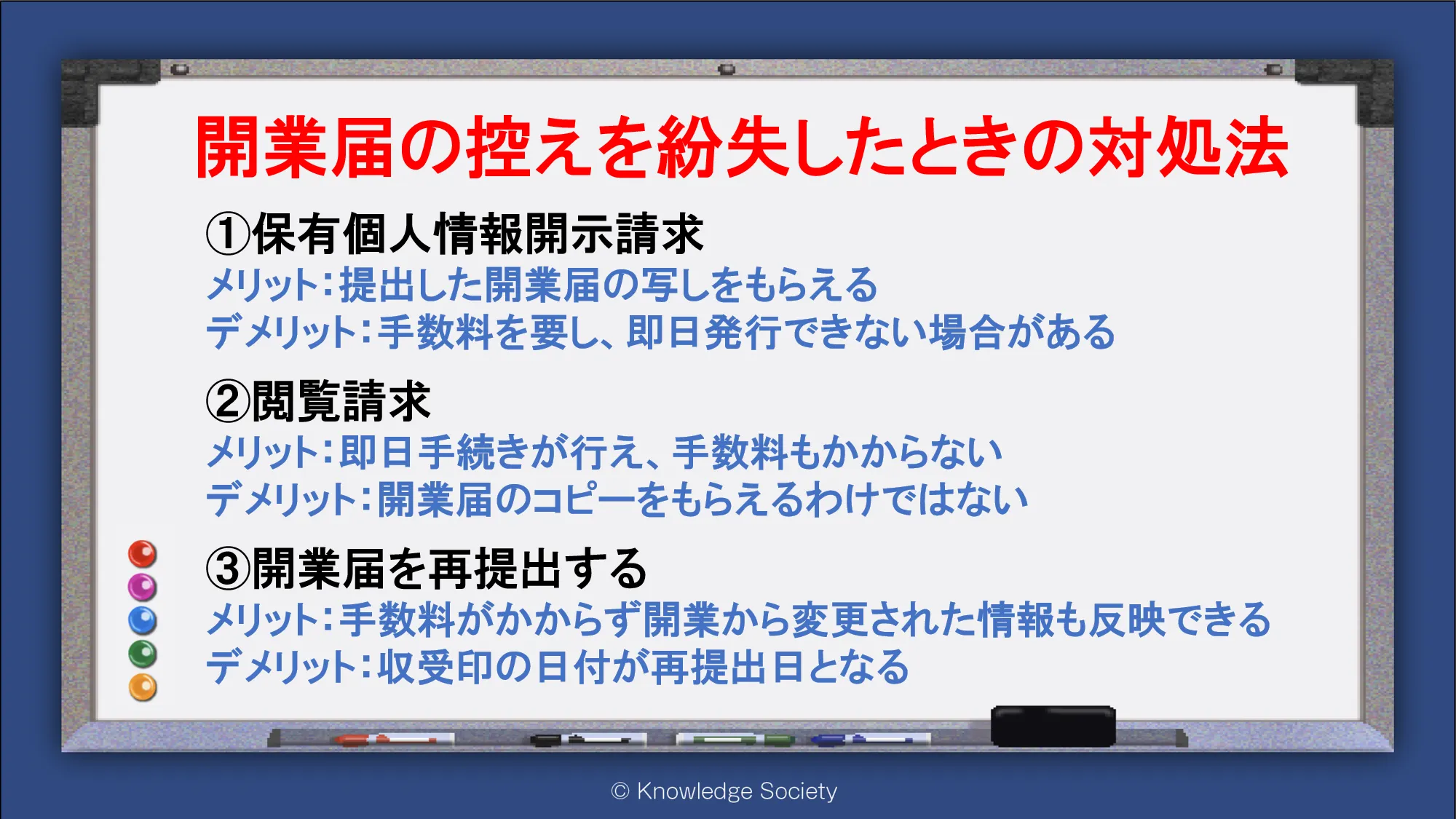 開業届の控えを紛失したときの対処法

①保有個人情報開示請求
メリット：提出した開業届の写しをもらえる
デメリット：手数料を要し、即日発行できない場合がある

②閲覧請求
メリット：即日手続きが行え、手数料もかからない
デメリット：開業届のコピーをもらえるわけではない

③開業届を再提出する
メリット：手数料がかからず開業から変更された情報も反映できる
デメリット：収受印の日付が再提出日となる

© Knowledge Society